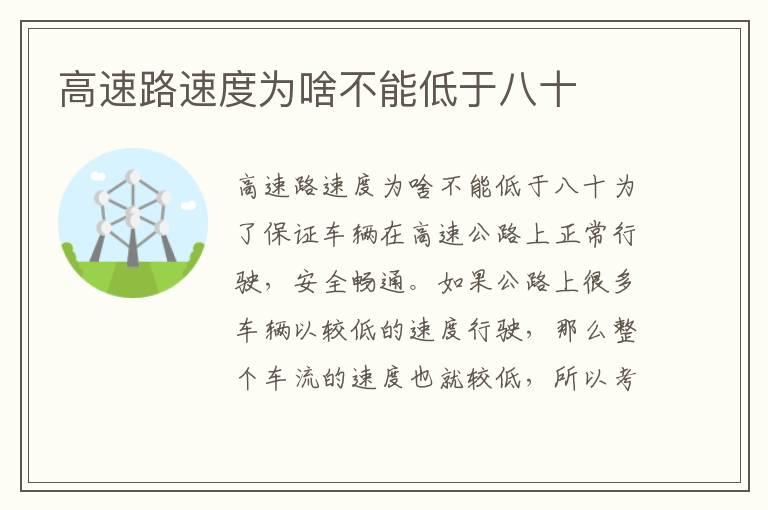 高速路速度为啥不能低于八十

高速路速度为啥不能低于八十为了保证车辆在高速公路上正常行驶，安全畅通。如果公路上很多车辆以较低的速度行驶，那么整个车流的速度也就较低，所以考